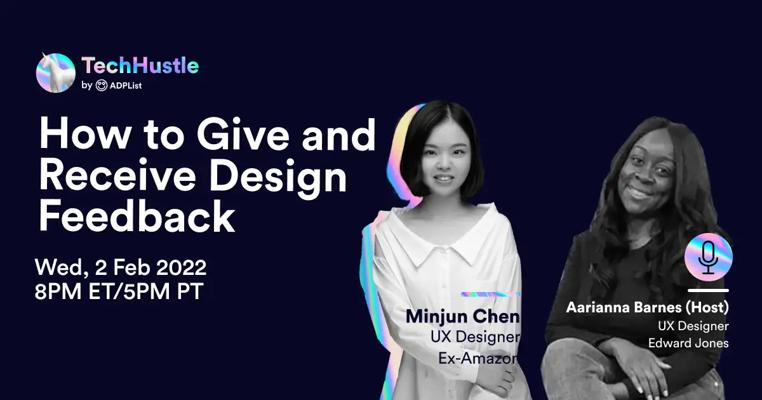 TechHustle
by ADPList

How to Give and Receive Design Feedback

Wed, 2 Feb 2022
8PM ET/5PM PT

Minjun Chen
UX Designer
Ex-Amazon

Aarianna Barnes (Host)
UX Designer
Edward Jones